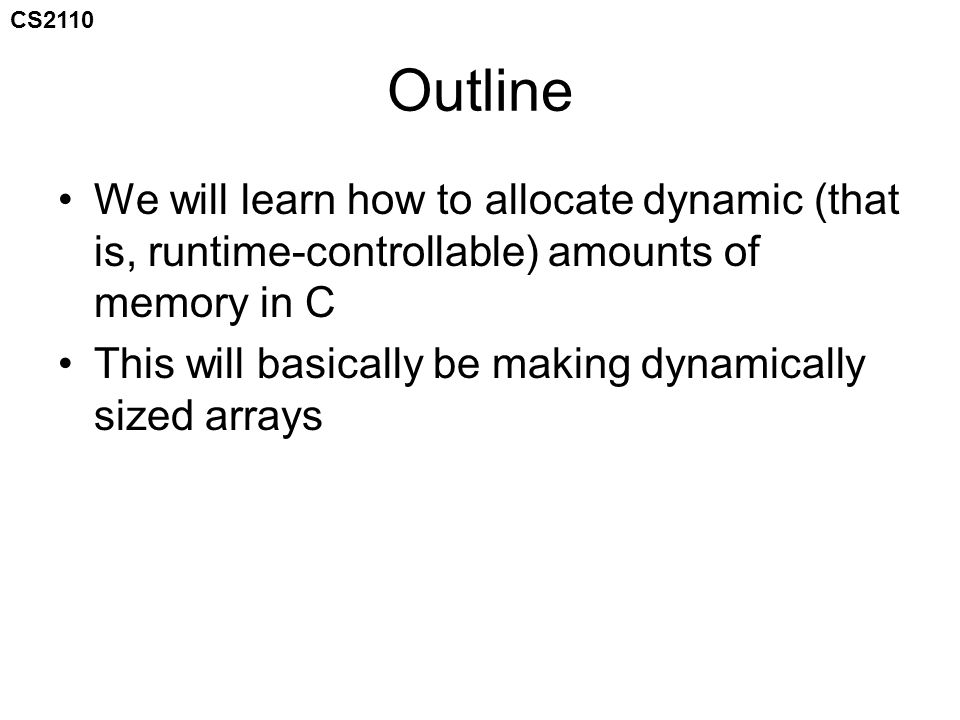 CS2110

Outline

• We will learn how to allocate dynamic (that is, runtime-controllable) amounts of memory in C
• This will basically be making dynamically sized arrays